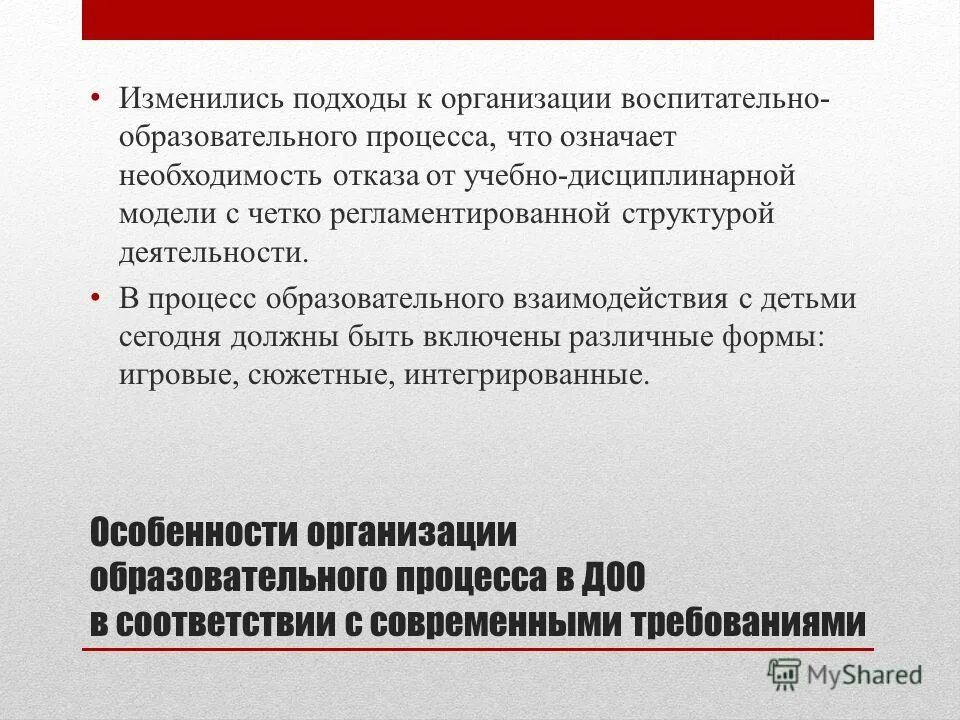 • Изменились подходы к организации воспитательно-образовательного процесса, что означает необходимость отказа от учебно-дисциплинарной модели с четко регламентированной структурой деятельности.

• В процесс образовательного взаимодействия с детьми сегодня должны быть включены различные формы: игровые, сюжетные, интегрированные.

Особенности организации образовательного процесса в ДОО в соответствии с современными требованиями

MyShared